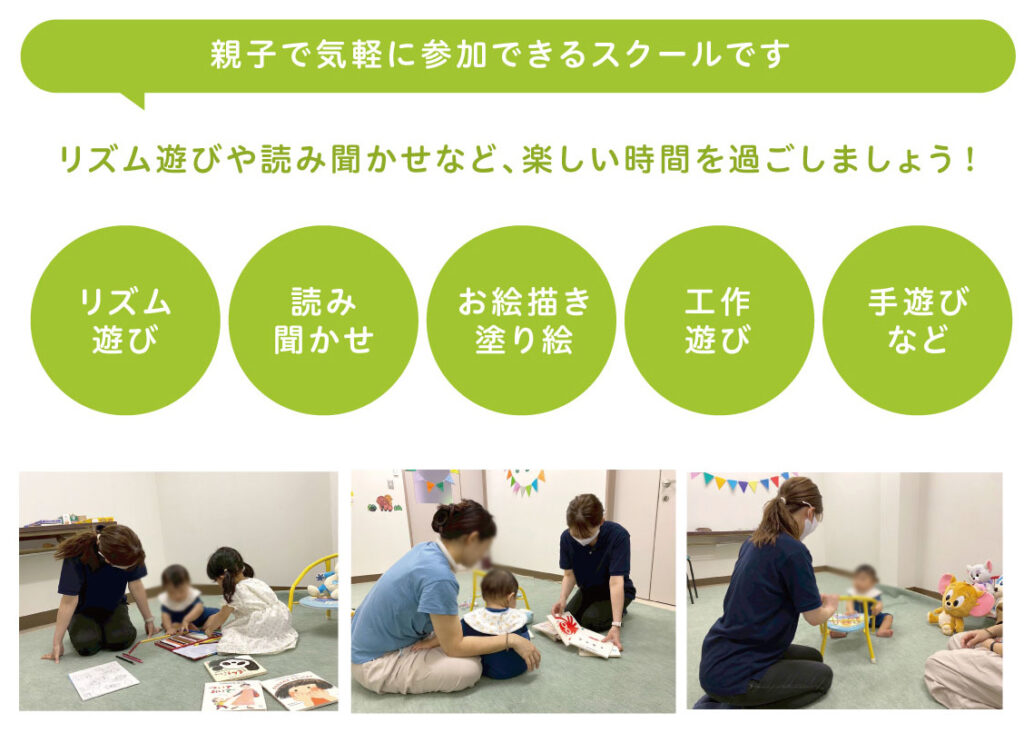 親子で気軽に参加できるスクールです

リズム遊びや読み聞かせなど、楽しい時間を過ごしましょう！

リズム遊び

読み聞かせ

お絵描き塗り絵

工作遊び

手遊びなど